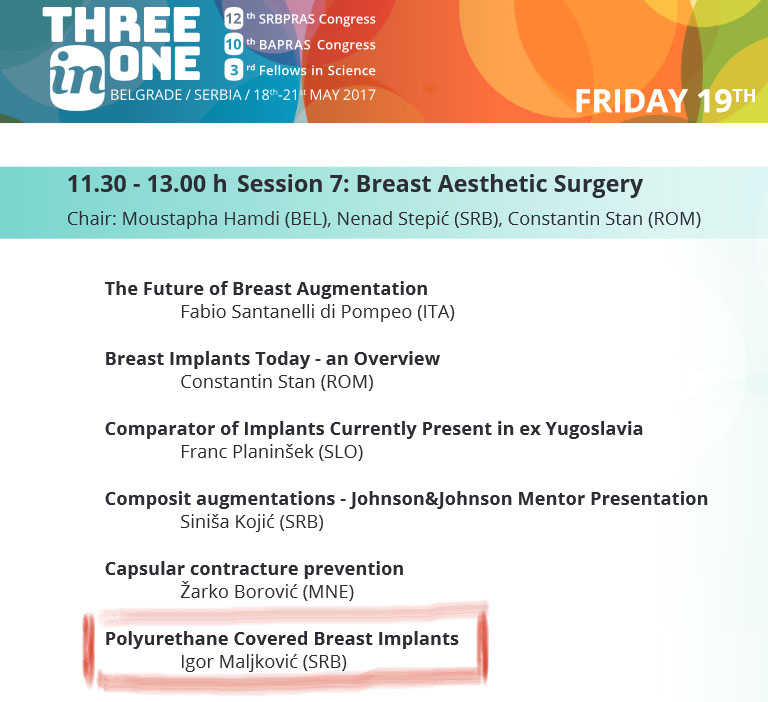 THREE in ONE

12th SRBPRAS Congress
10th BAPRAS Congress
3rd Fellows in Science

BELGRADE / SERBIA / 18th-21st MAY 2017

FRIDAY 19TH

11.30 - 13.00 h Session 7: Breast Aesthetic Surgery
Chair: Moustapha Hamdi (BEL), Nenad Stepić (SRB), Constantin Stan (ROM)

The Future of Breast Augmentation
Fabio Santanelli di Pompeo (ITA)

Breast Implants Today - an Overview
Constantin Stan (ROM)

Comparator of Implants Currently Present in ex Yugoslavia
Franc Planinšek (SLO)

Composit augmentations - Johnson&Johnson Mentor Presentation
Siniša Kojić (SRB)

Capsular contracture prevention
Žarko Borović (MNE)

Polyurethane Covered Breast Implants
Igor Maljković (SRB)